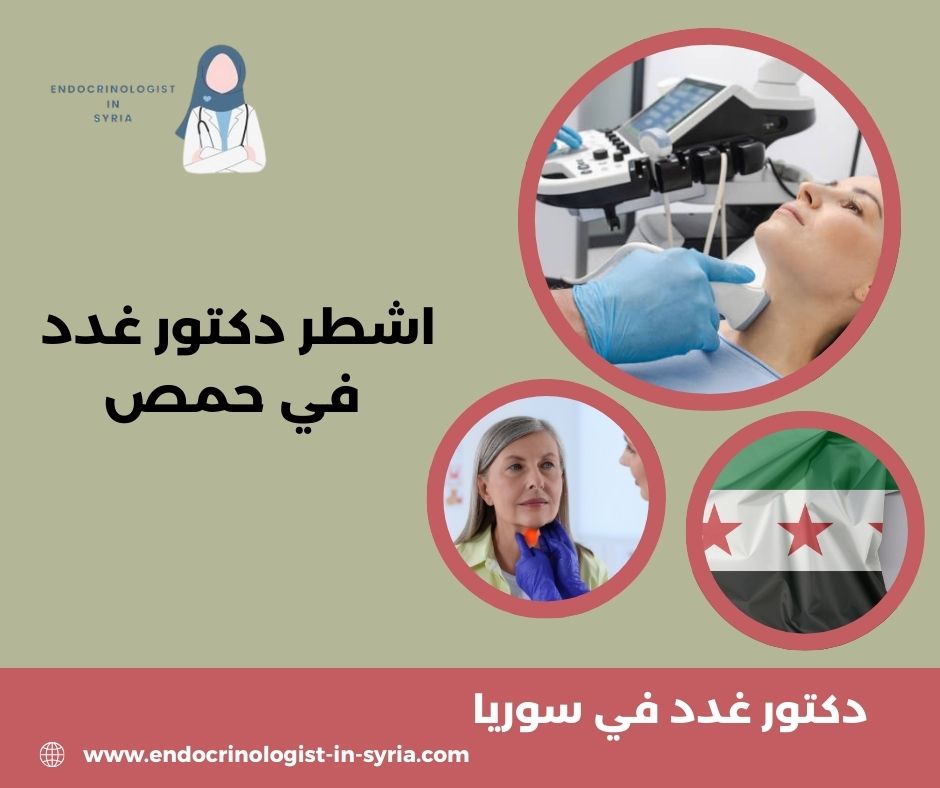 ENDOCRINOLOGIST IN SYRIA

اشطر دكتور غدد في حمص

دكتور غدد في سوريا

www.endocrinologist-in-syria.com